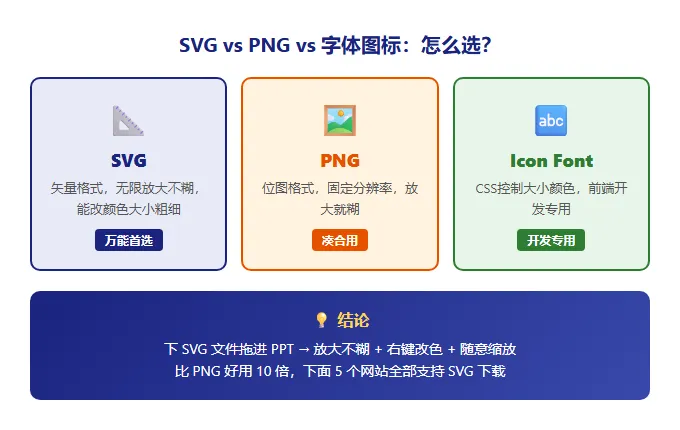 SVG vs PNG vs 字体图标：怎么选?

SVG
矢量格式，无限放大不糊，能改颜色大小粗细
万能首选

PNG
位图格式，固定分辨率，放大就糊
凑合用

abc

Icon Font
CSS控制大小颜色，前端开发专用
开发专用

结论
下 SVG 文件拖进 PPT → 放大不糊 + 右键改色 + 随意缩放
比 PNG 好用 10 倍，下面 5 个网站全部支持 SVG 下载